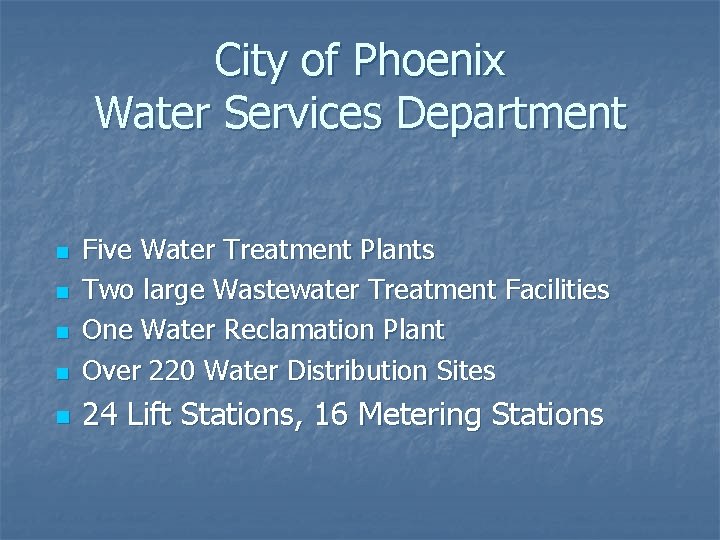 City of Phoenix
Water Services Department

- Five Water Treatment Plants
- Two large Wastewater Treatment Facilities
- One Water Reclamation Plant
- Over 220 Water Distribution Sites
- 24 Lift Stations, 16 Metering Stations